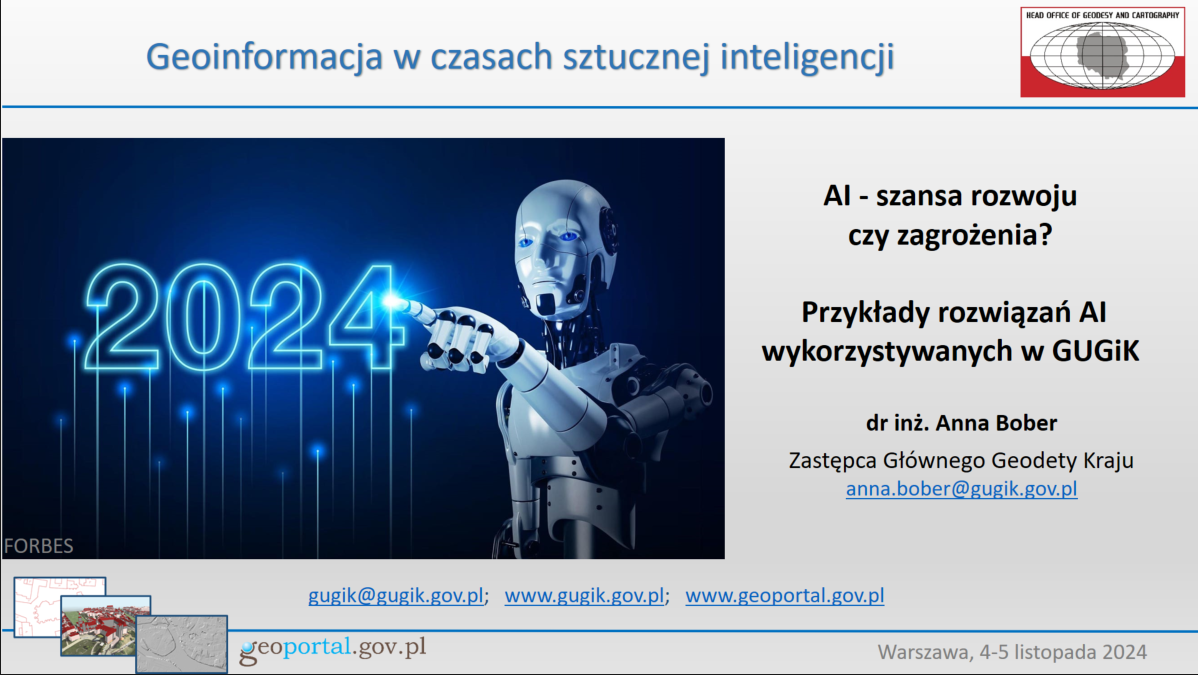 Geoinformacja w czasach sztucznej inteligencji

HEAD OFFICE OF GEODESY AND CARTOGRAPHY

2024

FORBES

AI - szansa rozwoju czy zagrożenia?

Przykłady rozwiązań AI wykorzystywanych w GUGiK

dr inż. Anna Bober

Zastępca Głównego Geodety Kraju
anna.bober@gugik.gov.pl

gugik@gugik.gov.pl; www.gugik.gov.pl; www.geoportal.gov.pl

geoportal.gov.pl

Warszawa, 4-5 listopada 2024